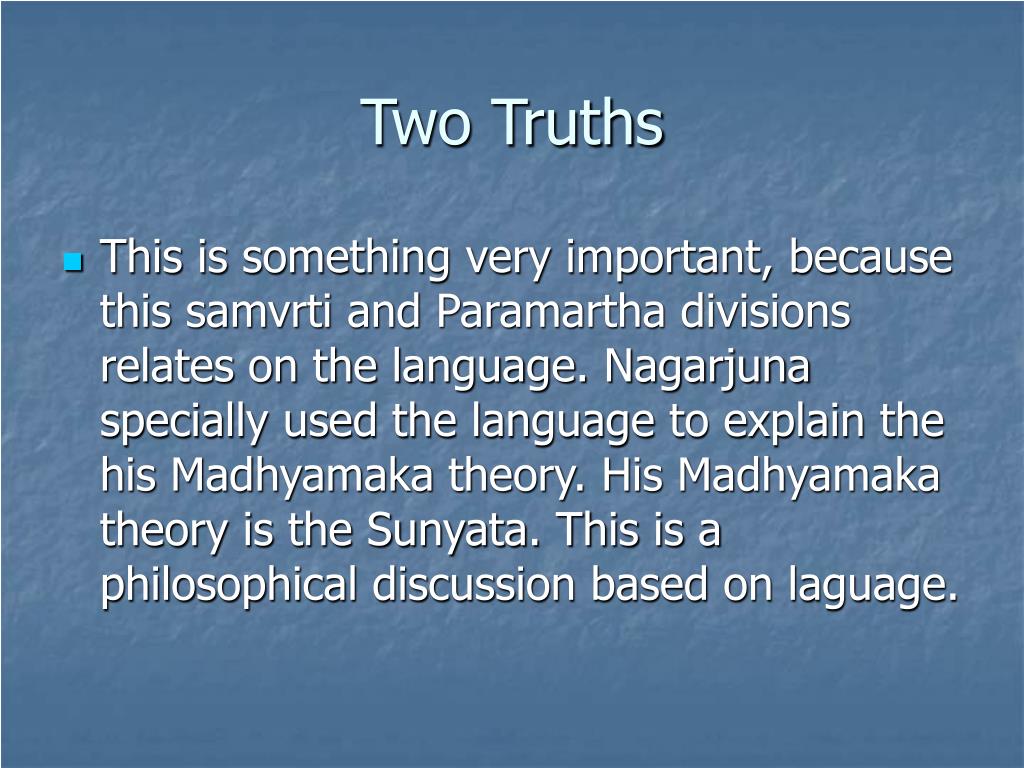 Two Truths

This is something very important, because this samvrti and Paramartha divisions relates on the language. Nagarjuna specially used the language to explain the his Madhyamaka theory. His Madhyamaka theory is the Sunyata. This is a philosophical discussion based on laguage.